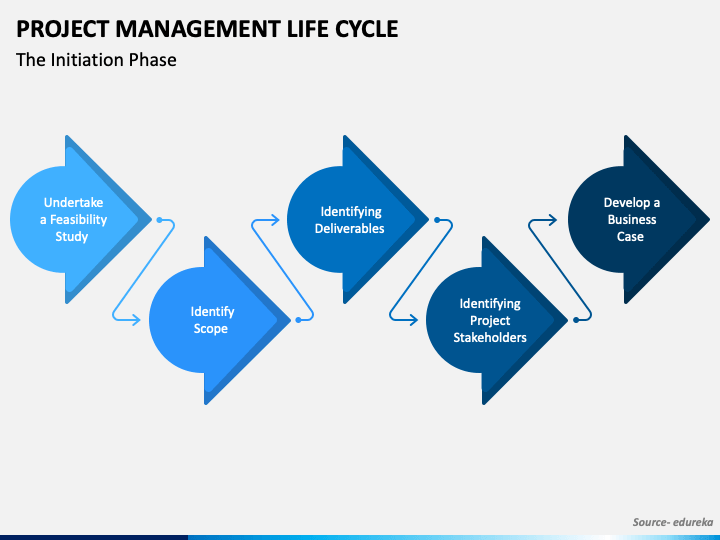 PROJECT MANAGEMENT LIFE CYCLE

The Initiation Phase

Undertake a Feasibility Study

Identify Scope

Identifying Deliverables

Identifying Project Stakeholders

Develop a Business Case

Source- edureka